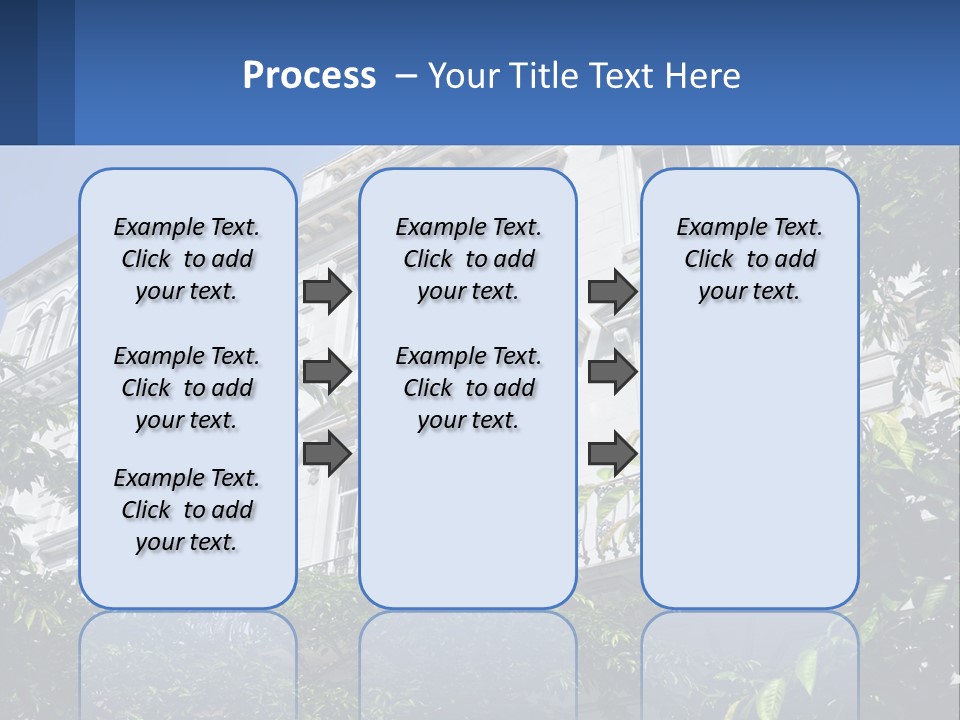 Process – Your Title Text Here

Example Text. Click to add your text.

Example Text. Click to add your text.

Example Text. Click to add your text.

Example Text. Click to add your text.

Example Text. Click to add your text.

Example Text. Click to add your text.